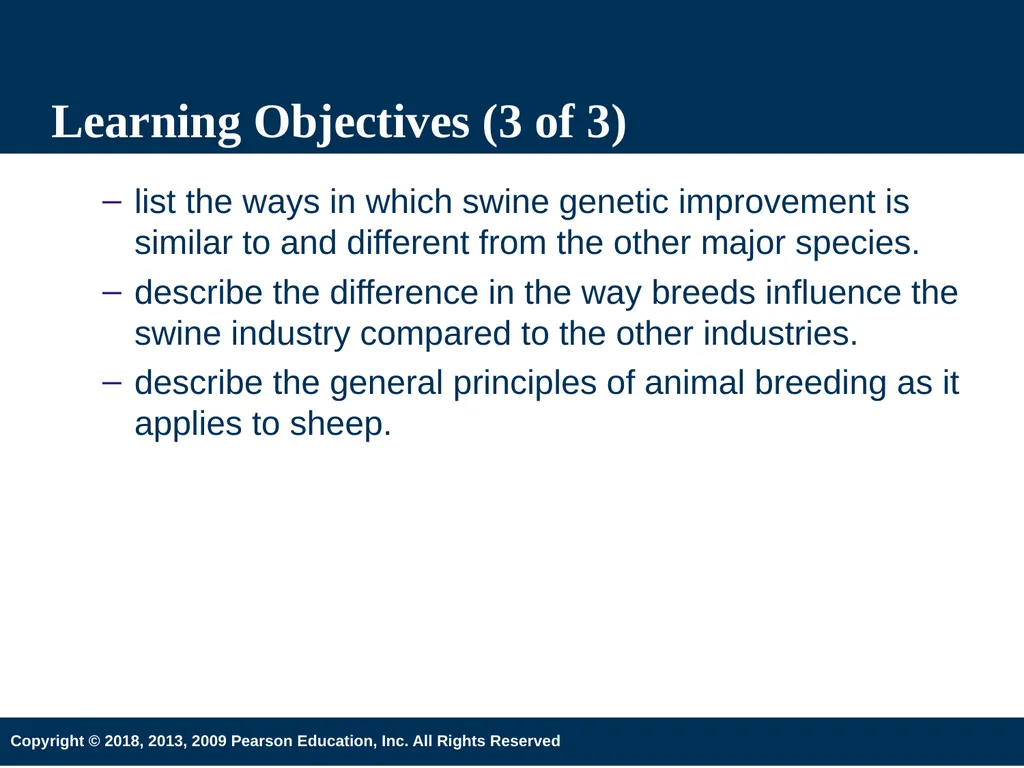 Learning Objectives (3 of 3)

– list the ways in which swine genetic improvement is similar to and different from the other major species.

– describe the difference in the way breeds influence the swine industry compared to the other industries.

– describe the general principles of animal breeding as it applies to sheep.

Copyright © 2018, 2013, 2009 Pearson Education, Inc. All Rights Reserved